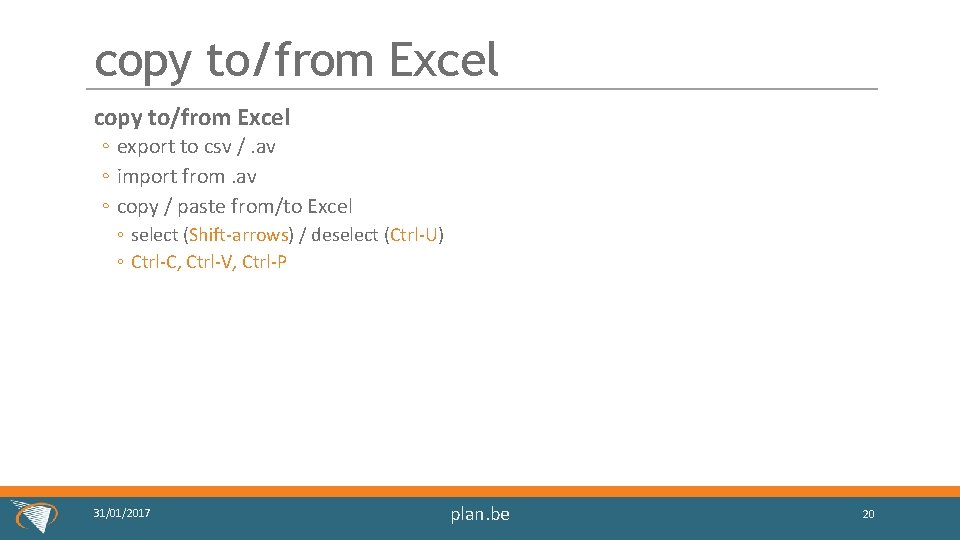 copy to/from Excel

copy to/from Excel

◦ export to csv / .av
◦ import from .av
◦ copy / paste from/to Excel
  ◦ select (Shift-arrows) / deselect (Ctrl-U)
  ◦ Ctrl-C, Ctrl-V, Ctrl-P

31/01/2017

plan.be

20